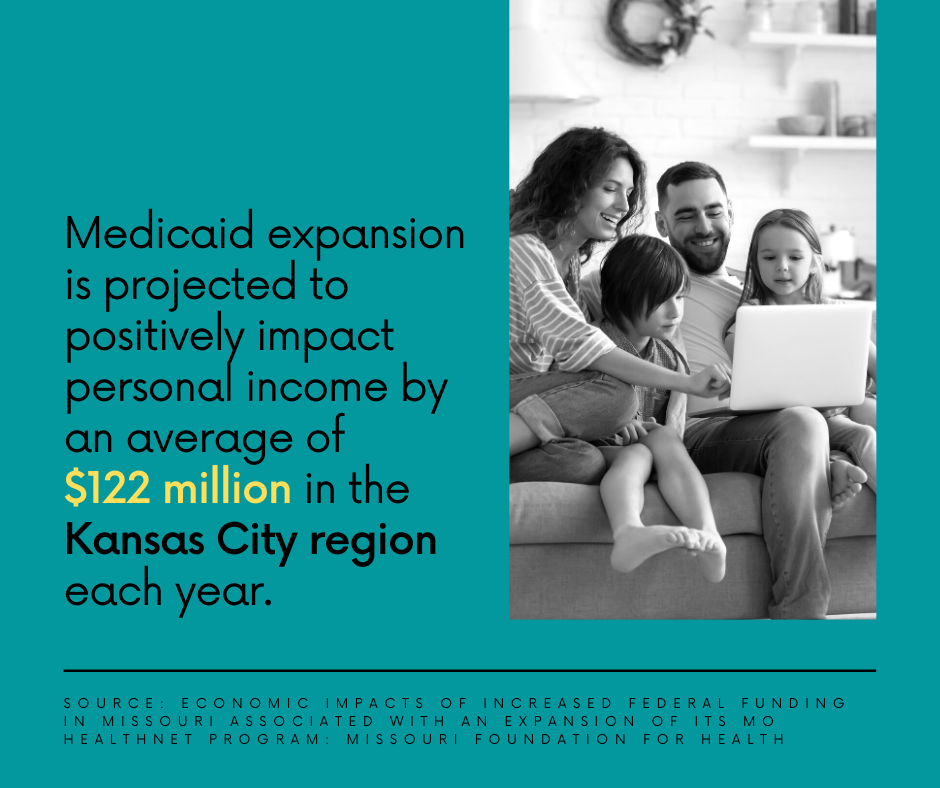 Medicaid expansion is projected to positively impact personal income by an average of $122 million in the Kansas City region each year.

SOURCE: ECONOMIC IMPACTS OF INCREASED FEDERAL FUNDING IN MISSOURI ASSOCIATED WITH AN EXPANSION OF ITS MO HEALTHNET PROGRAM: MISSOURI FOUNDATION FOR HEALTH